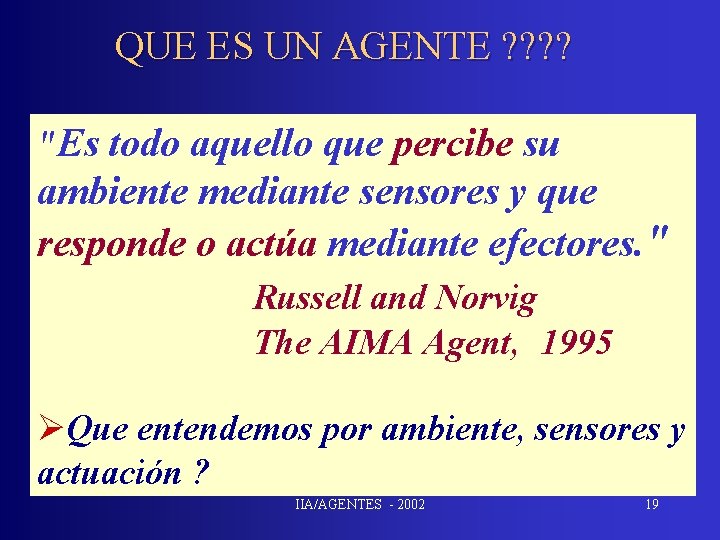 QUE ES UN AGENTE ????

"Es todo aquello que percibe su ambiente mediante sensores y que responde o actúa mediante efectores."

Russell and Norvig
The AIMA Agent, 1995

➢Que entendemos por ambiente, sensores y actuación ?

IIA/AGENTES - 2002

19